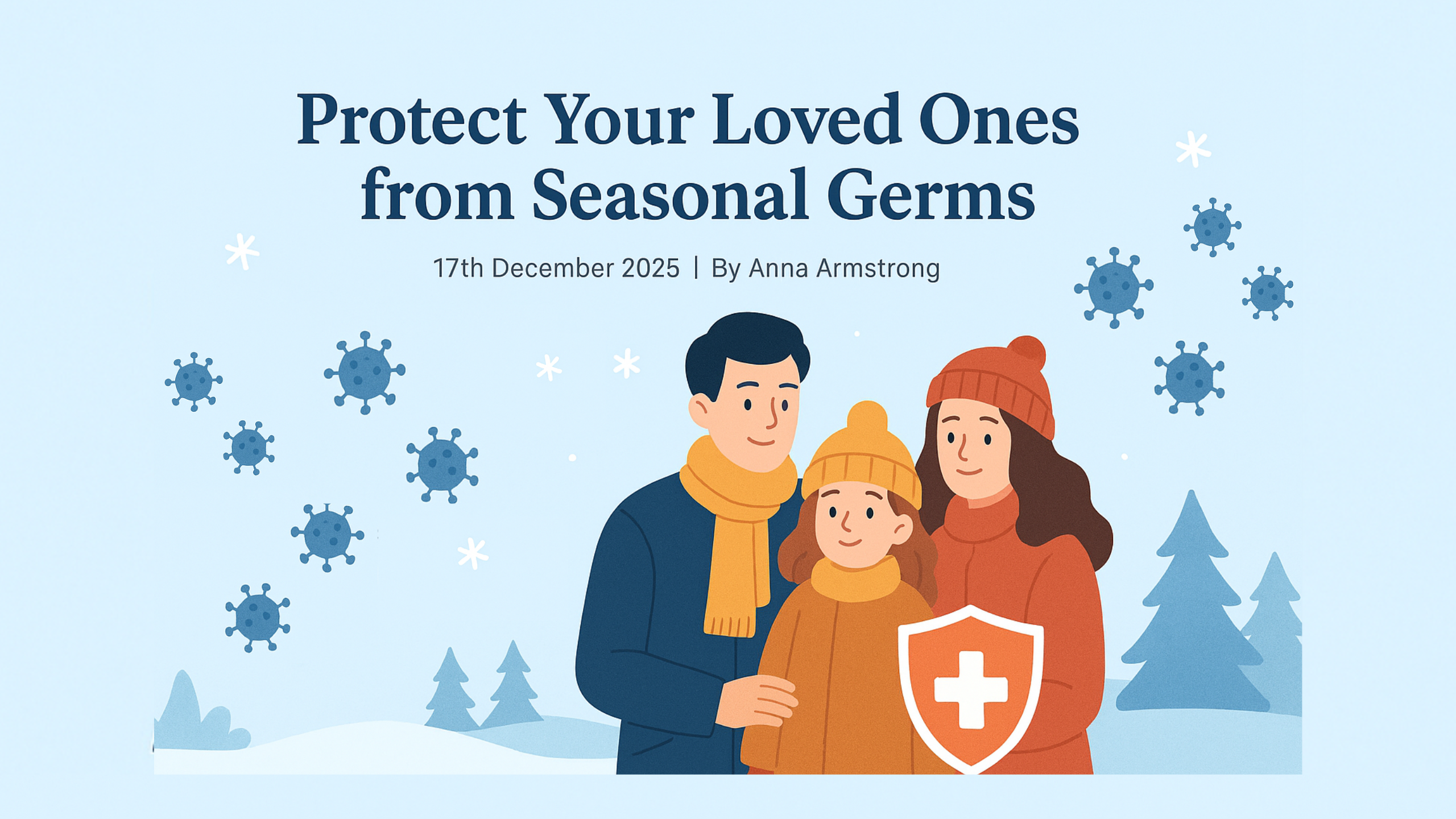 Protect Your Loved Ones from Seasonal Germs

17th December 2025 | By Anna Armstrong